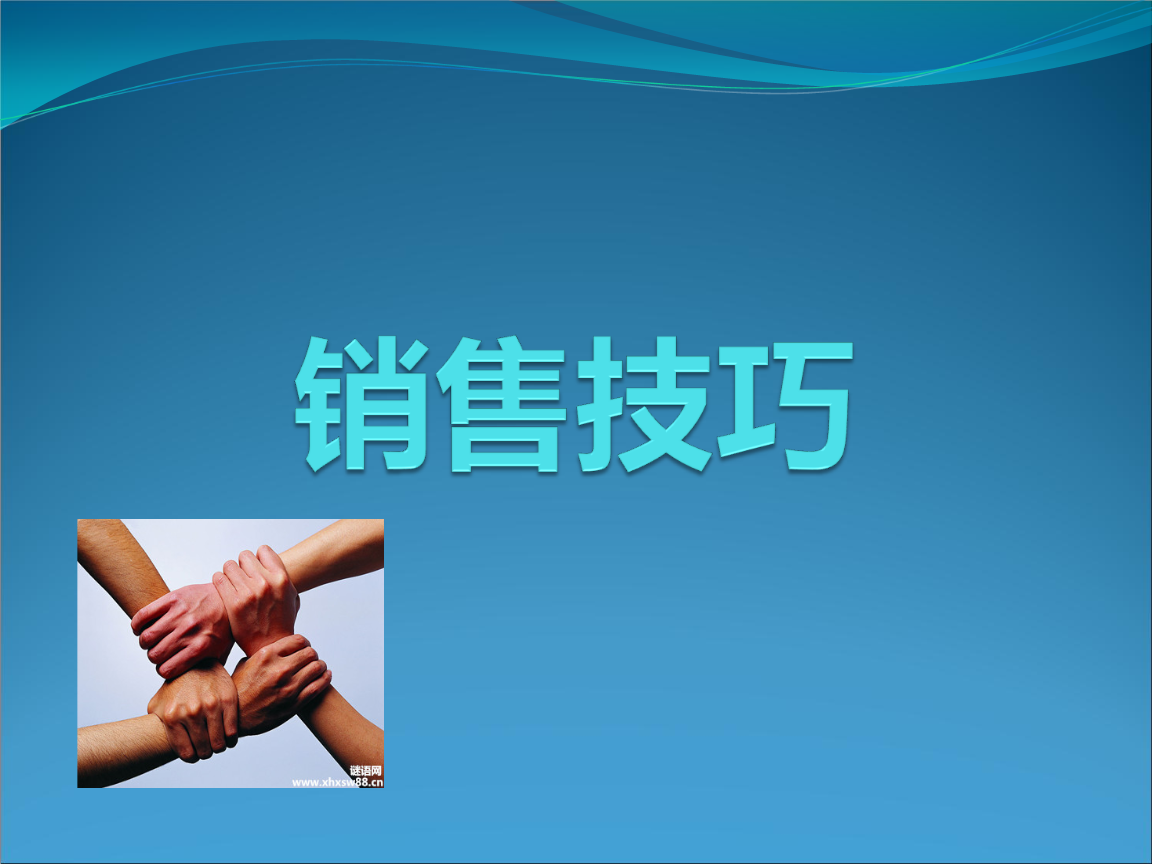 销售技巧

谜语网
www.xhxsw88.cn